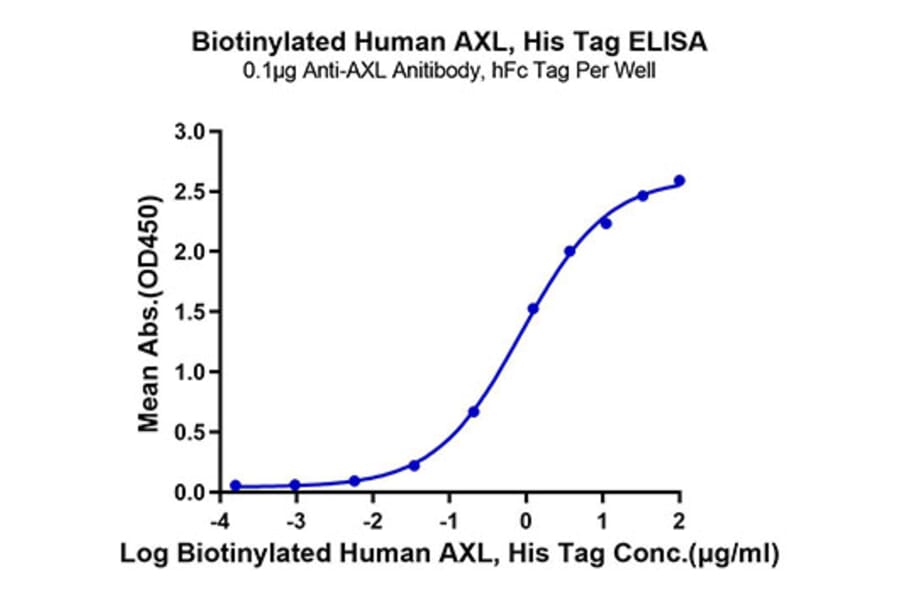 Biotinylated Human AXL, His Tag ELISA
0.1μg Anti-AXL Anitibody, hFc Tag Per Well

Mean Abs.(OD450)

3.0
2.5
2.0
1.5
1.0
0.5
0.0

-4
-3
-2
-1
0
1
2

Log Biotinylated Human AXL, His Tag Conc.(μg/ml)